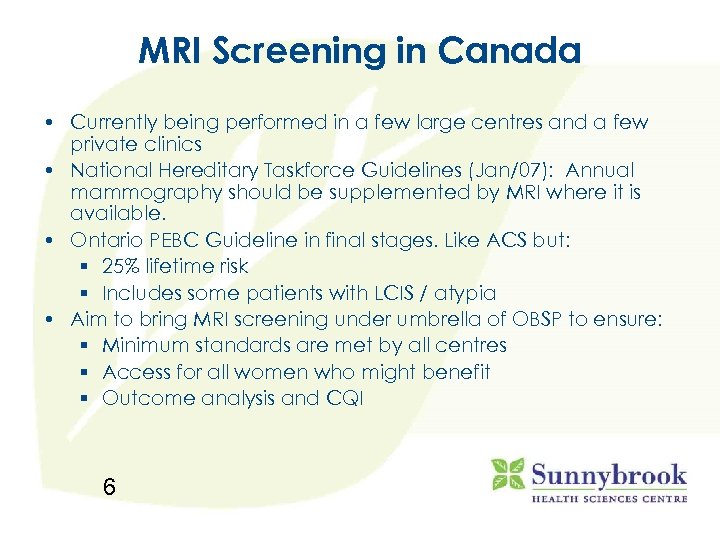 MRI Screening in Canada

• Currently being performed in a few large centres and a few private clinics
• National Hereditary Taskforce Guidelines (Jan/07): Annual mammography should be supplemented by MRI where it is available.
• Ontario PEBC Guideline in final stages. Like ACS but:
  ▪ 25% lifetime risk
  ▪ Includes some patients with LCIS / atypia
• Aim to bring MRI screening under umbrella of OBSP to ensure:
  ▪ Minimum standards are met by all centres
  ▪ Access for all women who might benefit
  ▪ Outcome analysis and CQI

6

Sunnybrook
HEALTH SCIENCES CENTRE